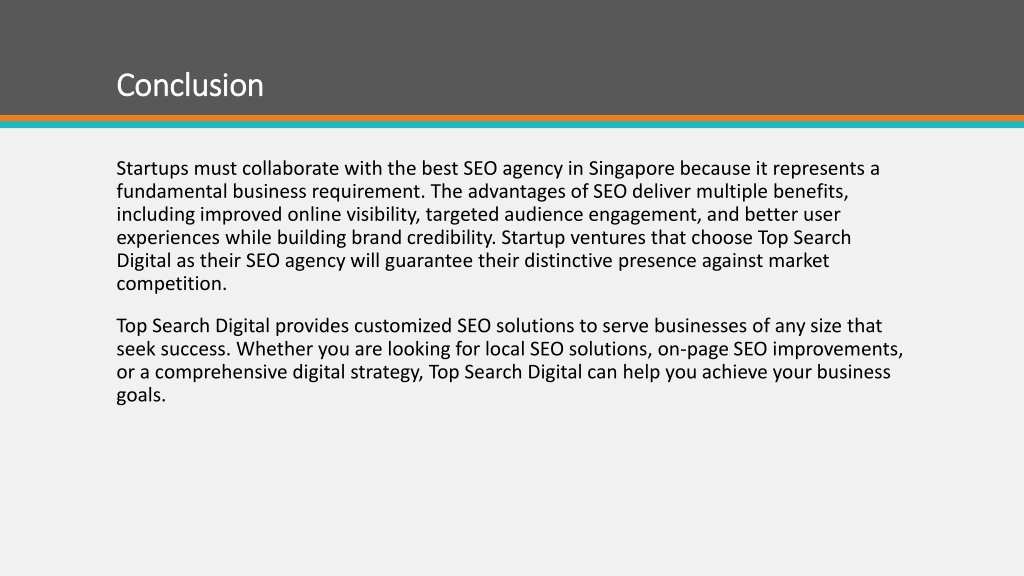 Conclusion

Startups must collaborate with the best SEO agency in Singapore because it represents a fundamental business requirement. The advantages of SEO deliver multiple benefits, including improved online visibility, targeted audience engagement, and better user experiences while building brand credibility. Startup ventures that choose Top Search Digital as their SEO agency will guarantee their distinctive presence against market competition.

Top Search Digital provides customized SEO solutions to serve businesses of any size that seek success. Whether you are looking for local SEO solutions, on-page SEO improvements, or a comprehensive digital strategy, Top Search Digital can help you achieve your business goals.